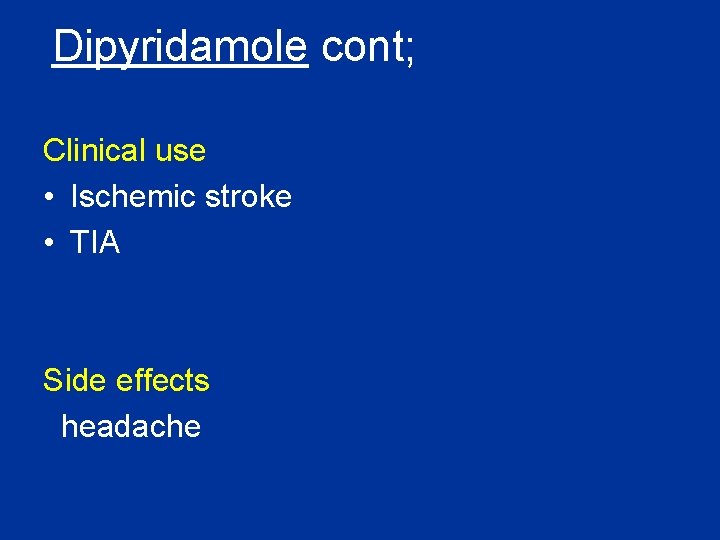 Dipyridamole cont;

Clinical use
• Ischemic stroke
• TIA

Side effects
headache